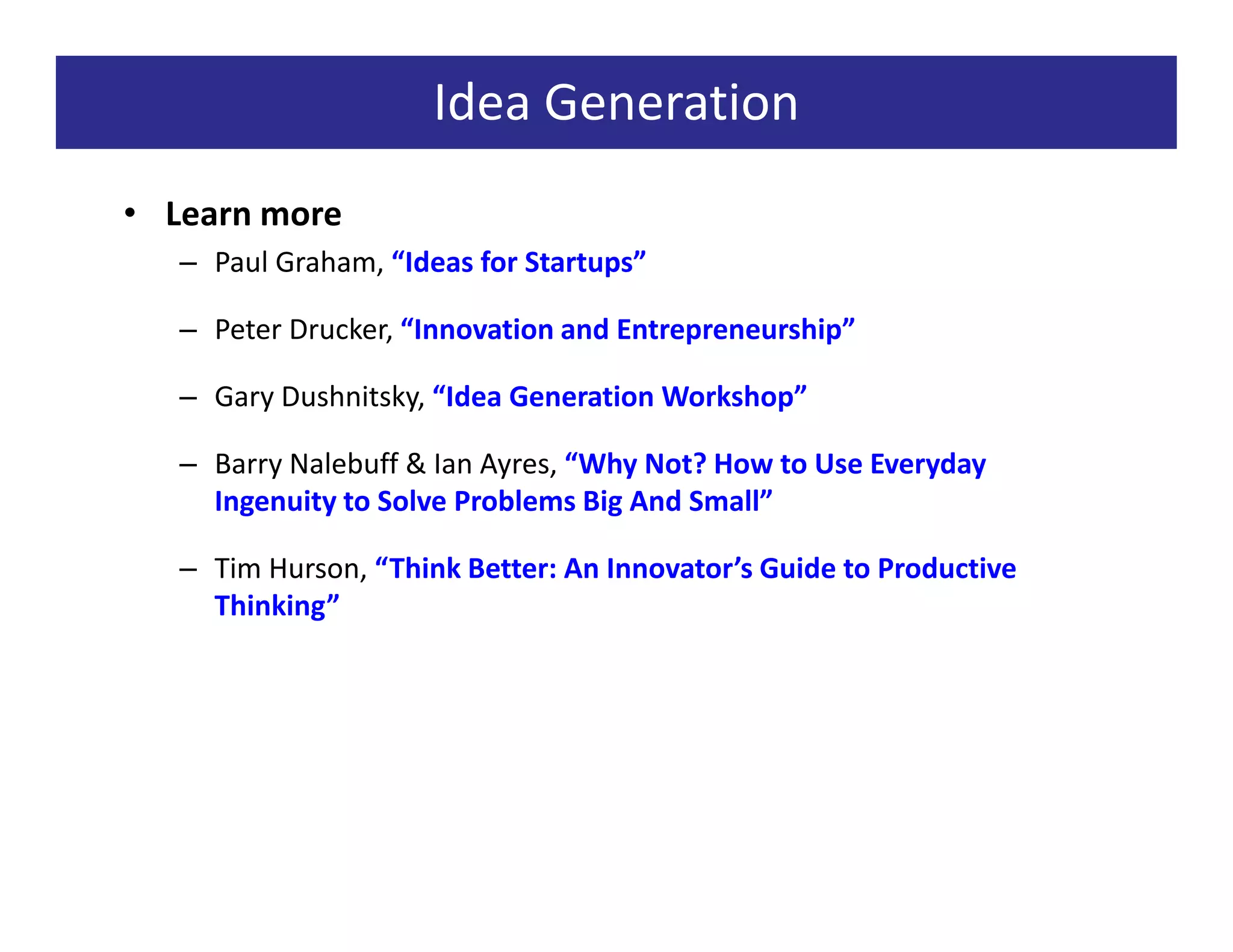 Idea Generation

• Learn more
– Paul Graham, “Ideas for Startups”
– Peter Drucker, “Innovation and Entrepreneurship”
– Gary Dushnitsky, “Idea Generation Workshop”
– Barry Nalebuff & Ian Ayres, “Why Not? How to Use Everyday Ingenuity to Solve Problems Big And Small”
– Tim Hurson, “Think Better: An Innovator’s Guide to Productive Thinking”